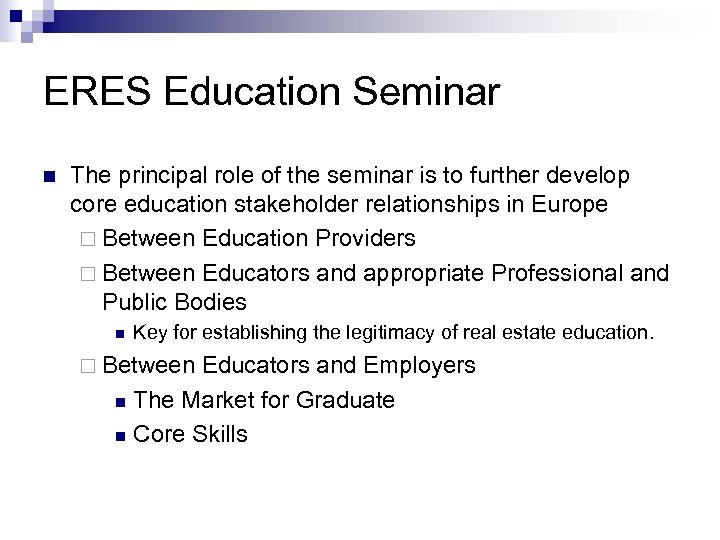 ERES Education Seminar

The principal role of the seminar is to further develop core education stakeholder relationships in Europe

Between Education Providers

Between Educators and appropriate Professional and Public Bodies

Key for establishing the legitimacy of real estate education.

Between Educators and Employers

The Market for Graduate

Core Skills